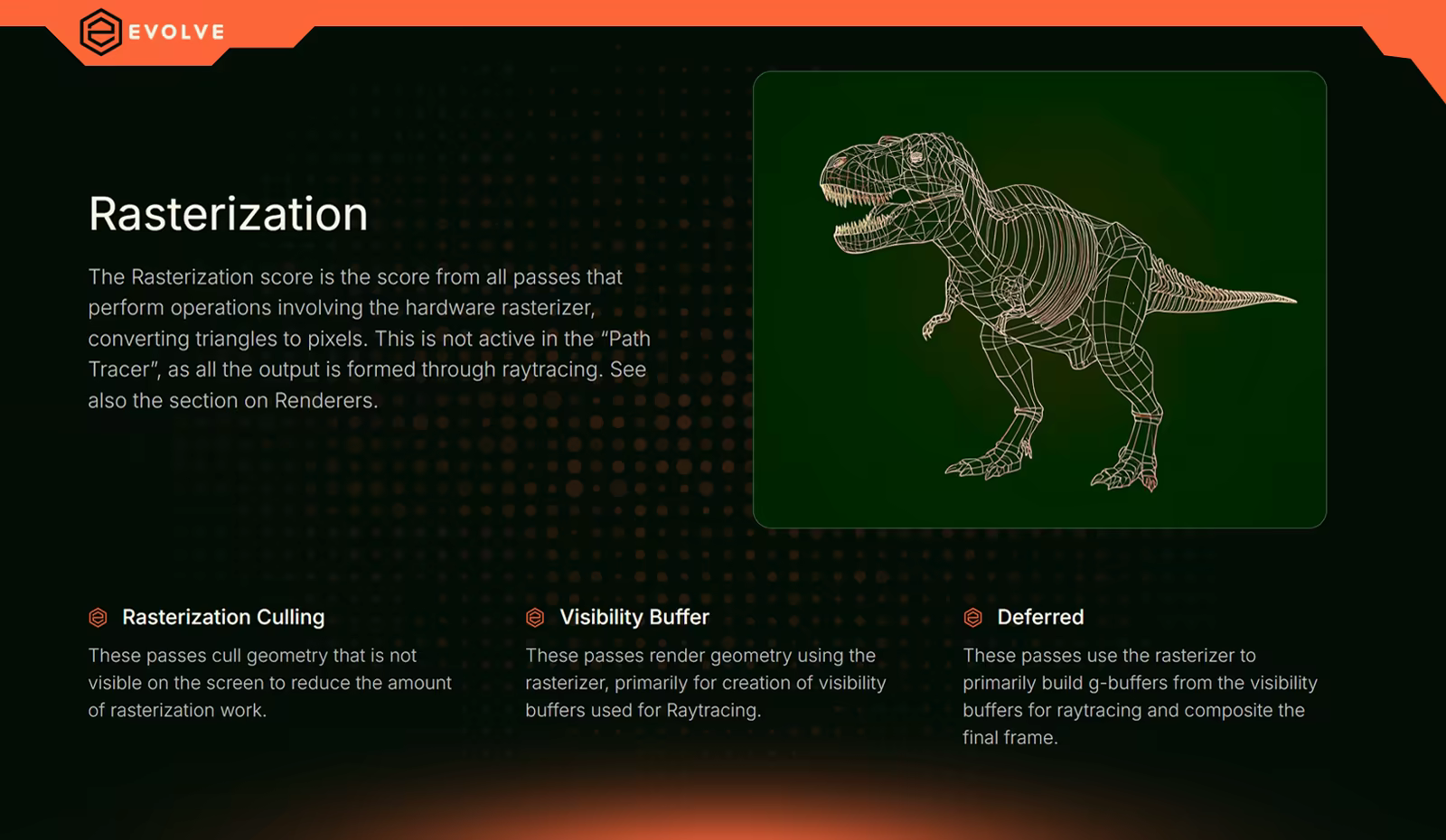 EVOLVE

Rasterization

The Rasterization score is the score from all passes that perform operations involving the hardware rasterizer, converting triangles to pixels. This is not active in the “Path Tracer”, as all the output is formed through raytracing. See also the section on Renderers.

Rasterization Culling

These passes cull geometry that is not visible on the screen to reduce the amount of rasterization work.

Visibility Buffer

These passes render geometry using the rasterizer, primarily for creation of visibility buffers used for Raytracing.

Deferred

These passes use the rasterizer to primarily build g-buffers from the visibility buffers for raytracing and composite the final frame.